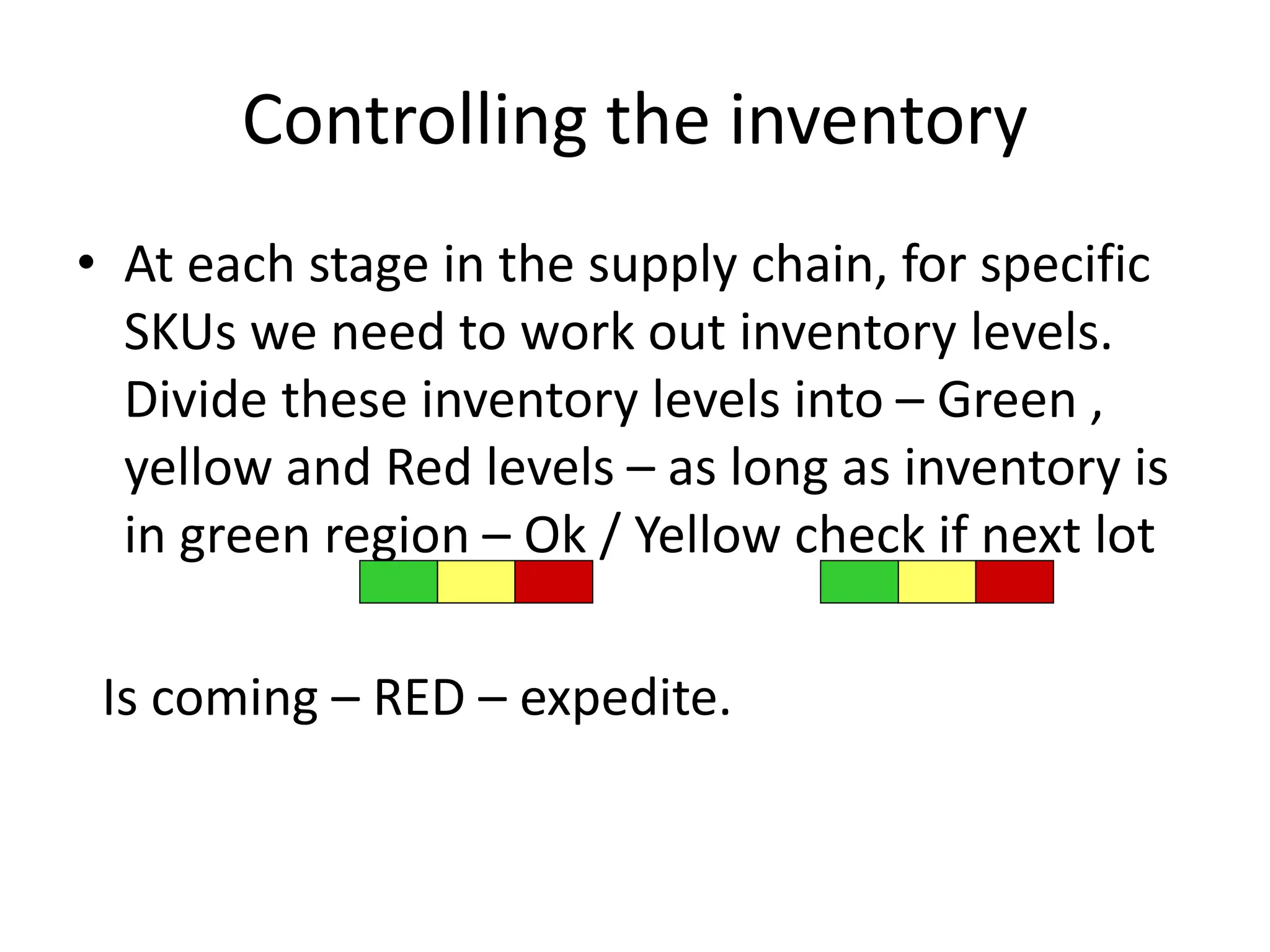 Controlling the inventory

• At each stage in the supply chain, for specific SKUs we need to work out inventory levels. Divide these inventory levels into – Green , yellow and Red levels – as long as inventory is in green region – Ok / Yellow check if next lot

Is coming – RED – expedite.